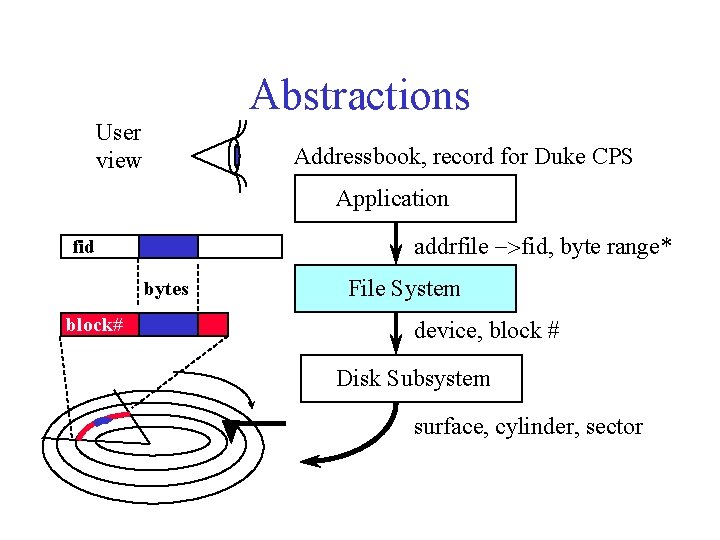 Abstractions

User view

Addressbook, record for Duke CPS

Application

addrfile –>fid, byte range*

File System

device, block #

Disk Subsystem

surface, cylinder, sector

fid

bytes

block#